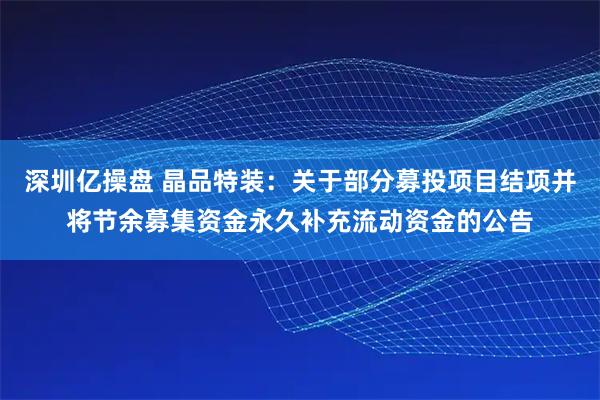 深圳亿操盘 晶品特装：关于部分募投项目结项并将节余募集资金永久补充流动资金的公告